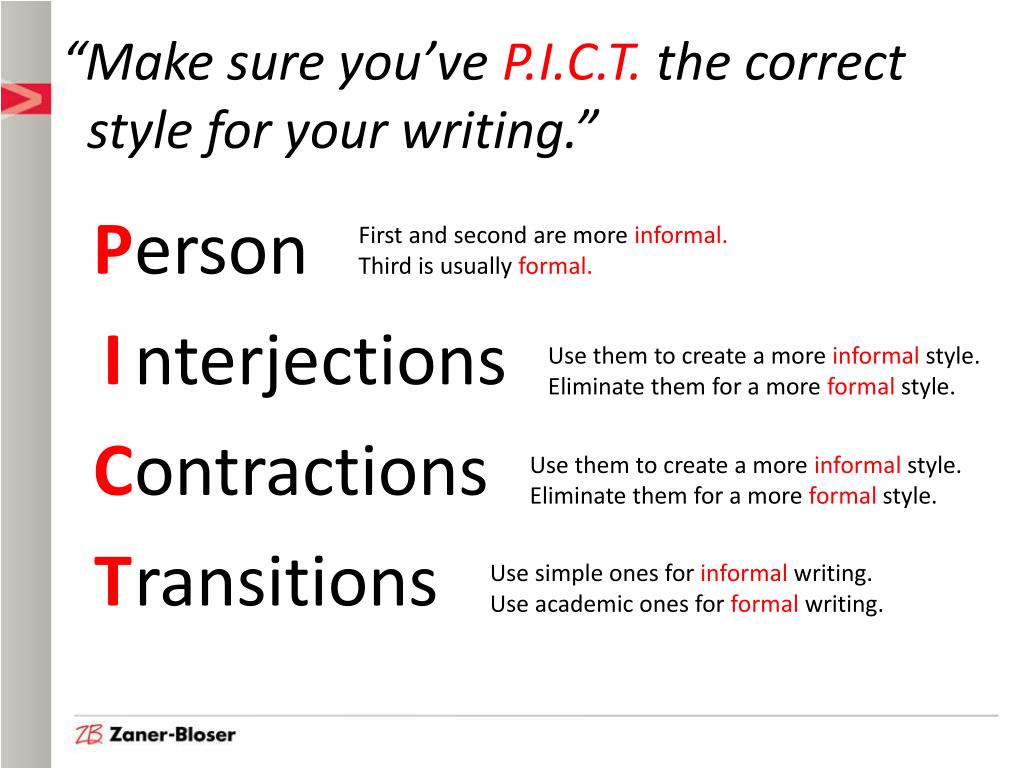 “Make sure you’ve P.I.C.T. the correct style for your writing.”

Person
First and second are more informal.
Third is usually formal.

Interjections
Use them to create a more informal style.
Eliminate them for a more formal style.

Contractions
Use them to create a more informal style.
Eliminate them for a more formal style.

Transitions
Use simple ones for informal writing.
Use academic ones for formal writing.

ZB Zaner-Bloser